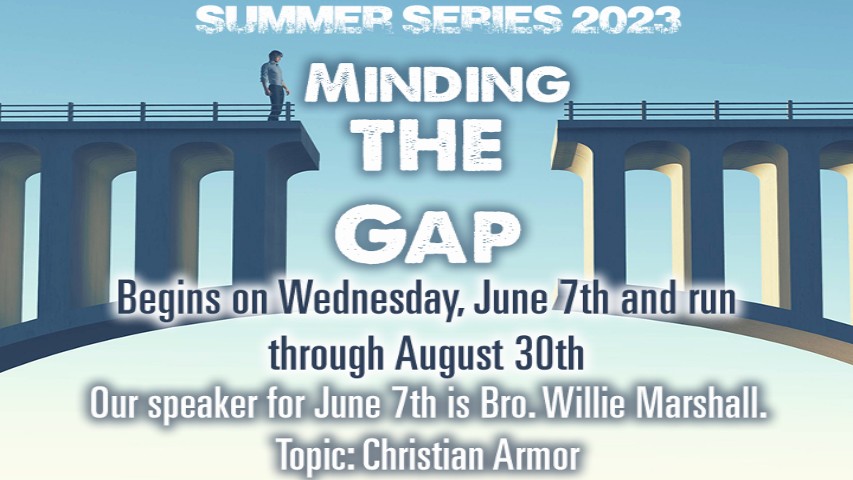 SUMMER SERIES 2023

MINDING THE GAP

Begins on Wednesday, June 7th and run through August 30th

Our speaker for June 7th is Bro. Willie Marshall.

Topic: Christian Armor